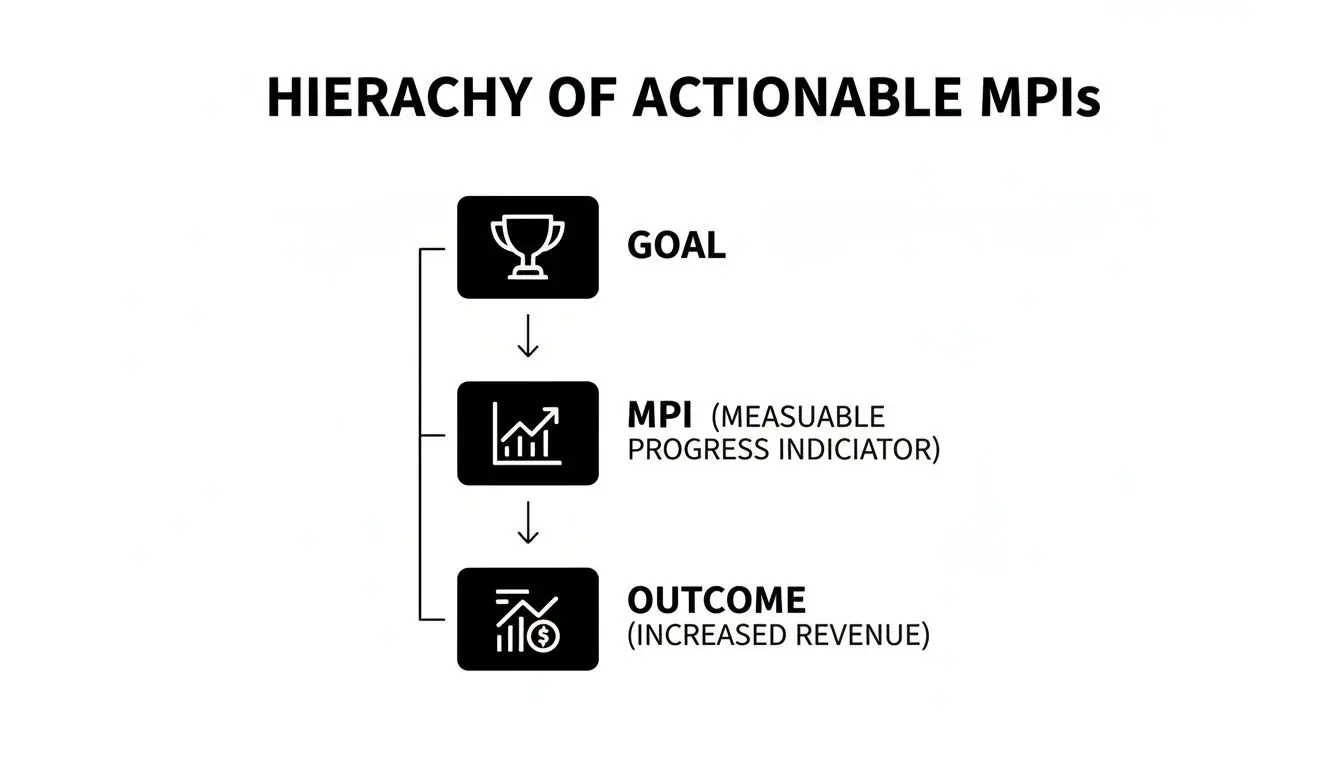 HIERACHY OF ACTIONABLE MPIs

GOAL

MPI (MEASUABLE PROGRESS INDICIATOR)

OUTCOME (INCREASED REVENUE)